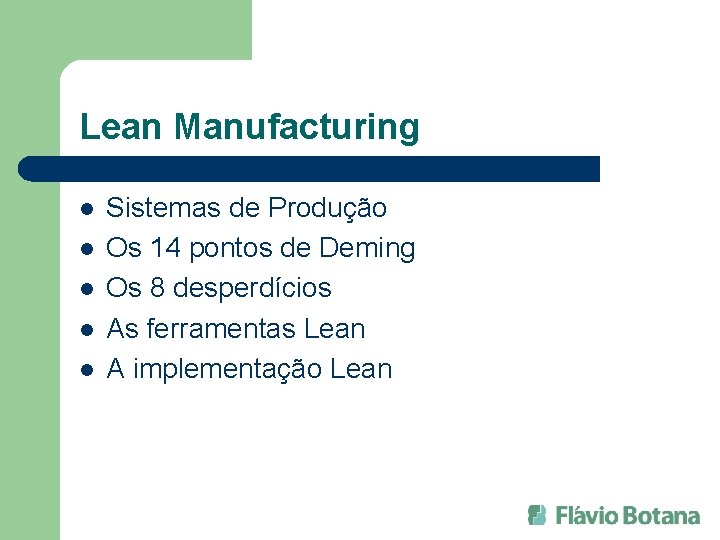 Lean Manufacturing

- Sistemas de Produção
- Os 14 pontos de Deming
- Os 8 desperdícios
- As ferramentas Lean
- A implementação Lean

Flávio Botana